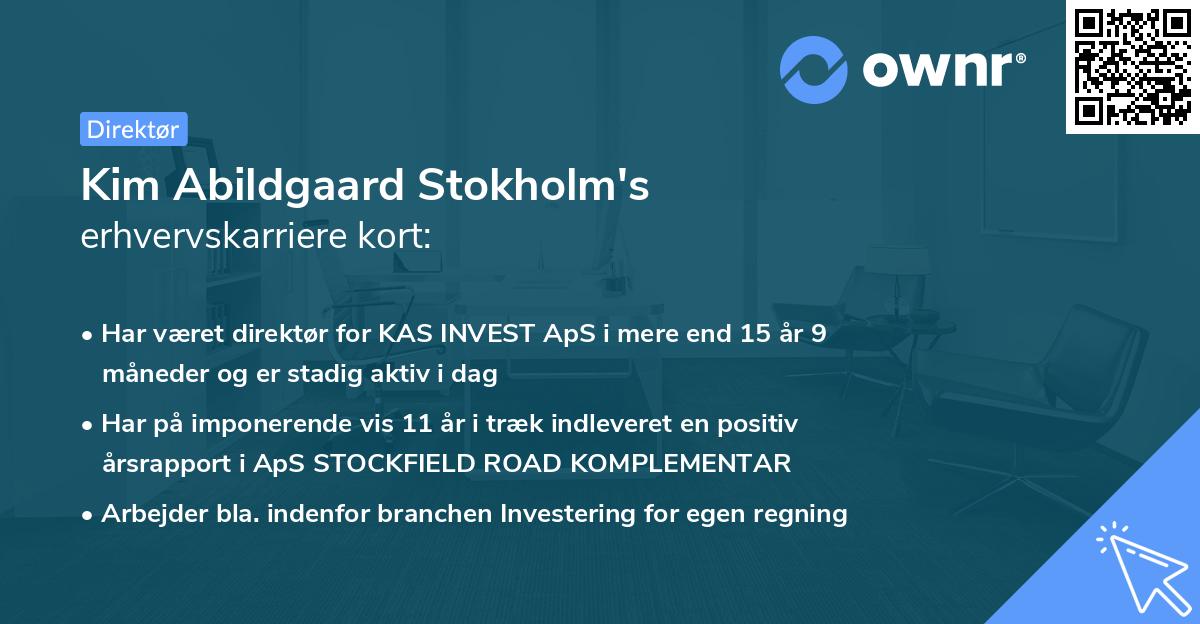 ownr®

Direktør

Kim Abildgaard Stokholm's
erhvervskarriere kort:

• Har været direktør for KAS INVEST ApS i mere end 15 år 9 måneder og er stadig aktiv i dag
• Har på imponerende vis 11 år i træk indleveret en positiv årsrapport i ApS STOCKFIELD ROAD KOMPLEMENTAR
• Arbejder bla. indenfor branchen Investering for egen regning